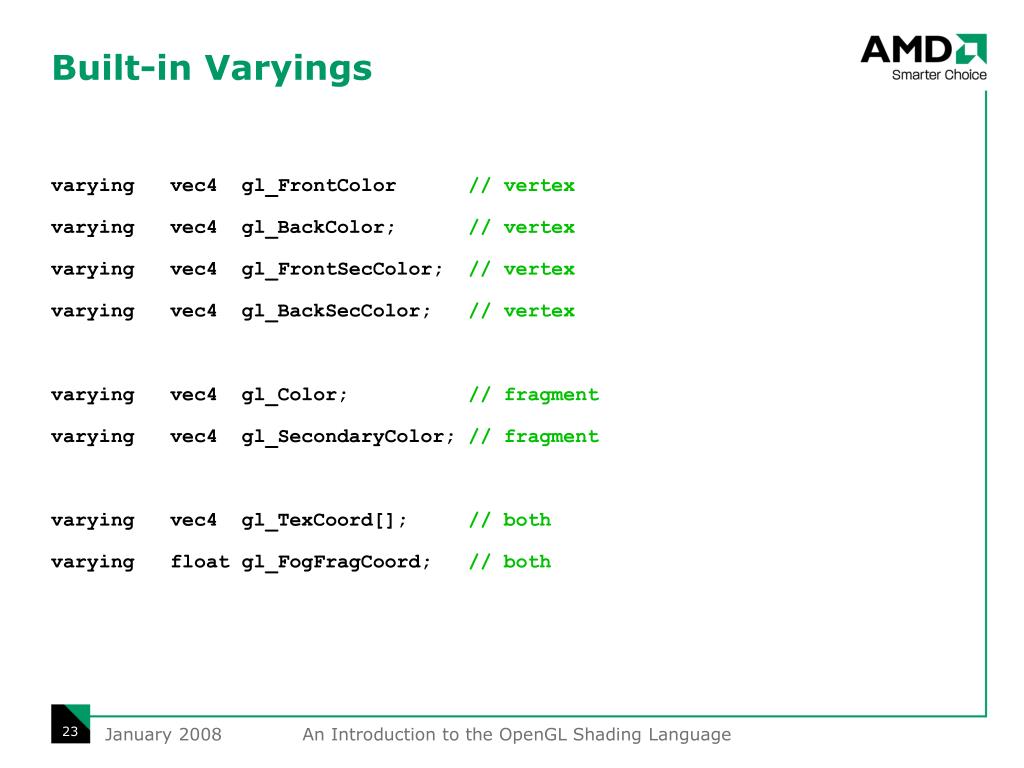 Built-in Varyings

AMD
Smarter Choice

varying vec4 gl_FrontColor // vertex

varying vec4 gl_BackColor; // vertex

varying vec4 gl_FrontSecColor; // vertex

varying vec4 gl_BackSecColor; // vertex

varying vec4 gl_Color; // fragment

varying vec4 gl_SecondaryColor; // fragment

varying vec4 gl_TexCoord[]; // both

varying float gl_FogFragCoord; // both

23 January 2008 An Introduction to the OpenGL Shading Language